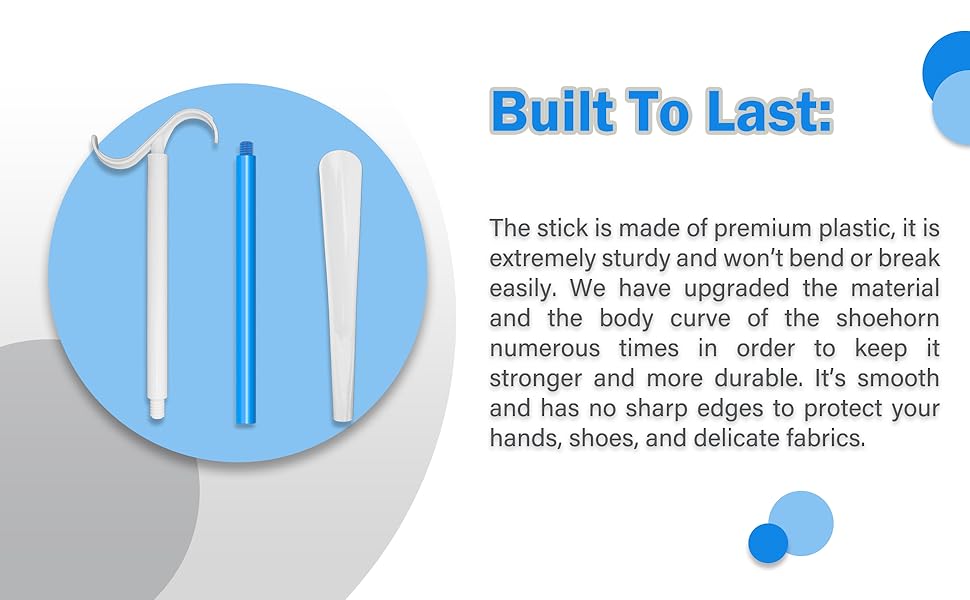 Built To Last:

The stick is made of premium plastic, it is extremely sturdy and won't bend or break easily. We have upgraded the material and the body curve of the shoehorn numerous times in order to keep it stronger and more durable. It's smooth and has no sharp edges to protect your hands, shoes, and delicate fabrics.